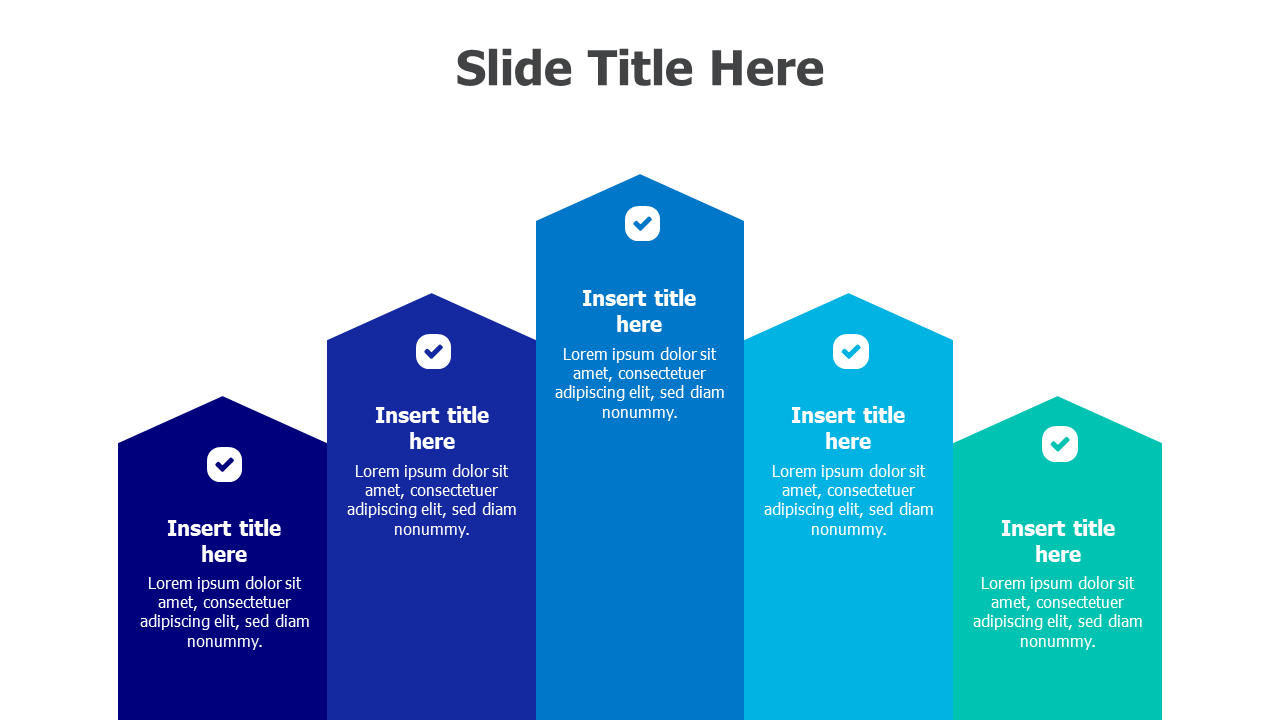 Slide Title Here

Insert title here
Lorem ipsum dolor sit amet, consectetuer adipiscing elit, sed diam nonummy.

Insert title here
Lorem ipsum dolor sit amet, consectetuer adipiscing elit, sed diam nonummy.

Insert title here
Lorem ipsum dolor sit amet, consectetuer adipiscing elit, sed diam nonummy.

Insert title here
Lorem ipsum dolor sit amet, consectetuer adipiscing elit, sed diam nonummy.

Insert title here
Lorem ipsum dolor sit amet, consectetuer adipiscing elit, sed diam nonummy.